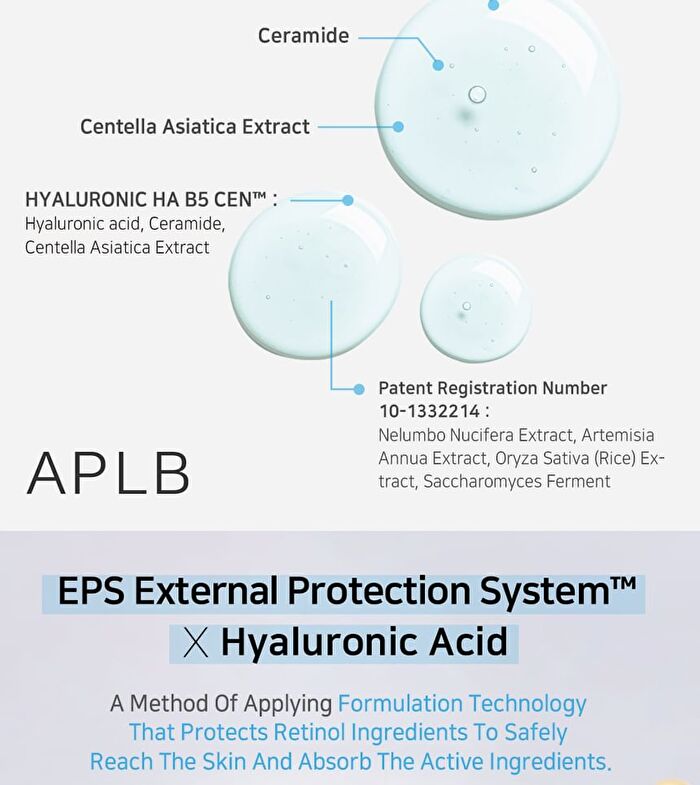 Ceramide

Centella Asiatica Extract

HYALURONIC HA B5 CEN™ :
Hyaluronic acid, Ceramide, Centella Asiatica Extract

Patent Registration Number 10-1332214 :
Nelumbo Nucifera Extract, Artemisia Annua Extract, Oryza Sativa (Rice) Extract, Saccharomyces Ferment

APLB

EPS External Protection System™
X Hyaluronic Acid

A Method Of Applying Formulation Technology That Protects Retinol Ingredients To Safely Reach The Skin And Absorb The Active Ingredients.